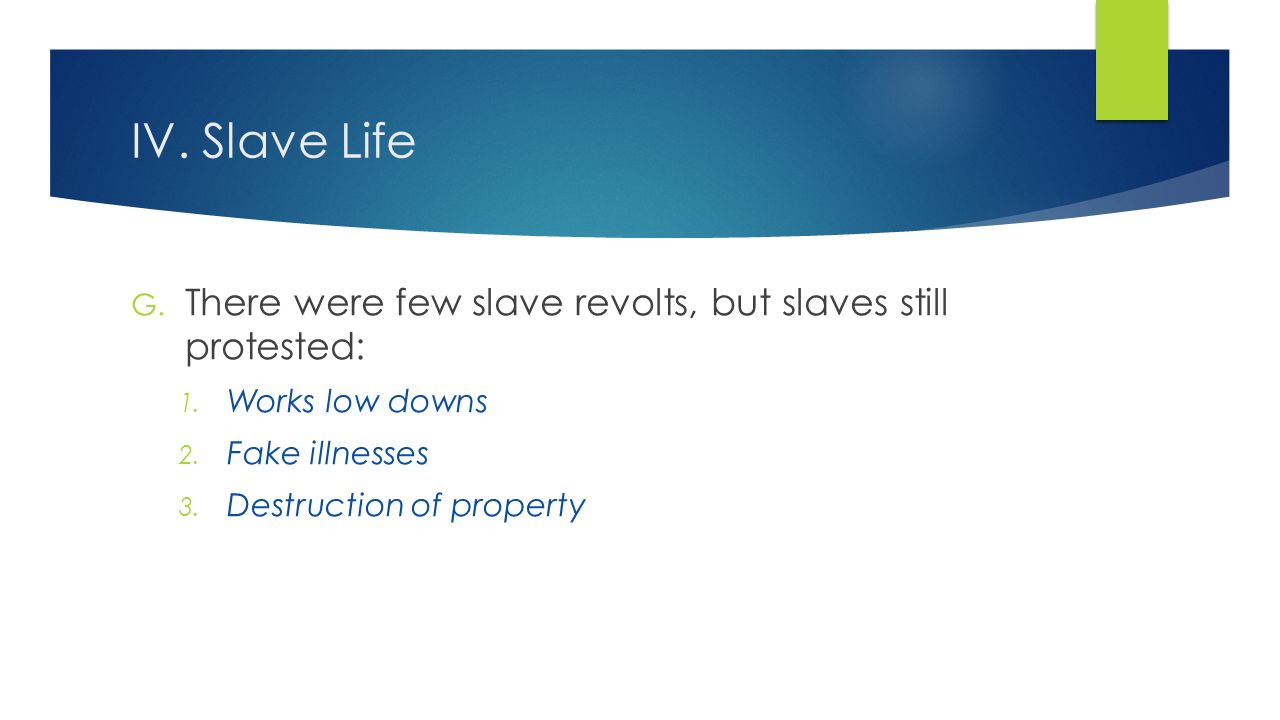 IV. Slave Life

G. There were few slave revolts, but slaves still protested:

1. Works low downs
2. Fake illnesses
3. Destruction of property